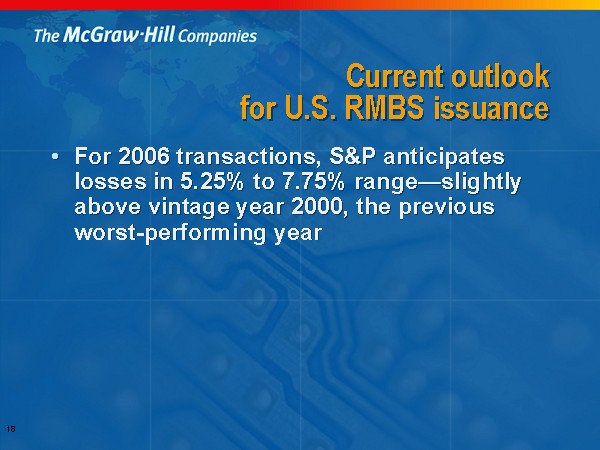 The McGraw·Hill Companies

Current outlook for U.S. RMBS issuance

• For 2006 transactions, S&P anticipates losses in 5.25% to 7.75% range—slightly above vintage year 2000, the previous worst-performing year

18